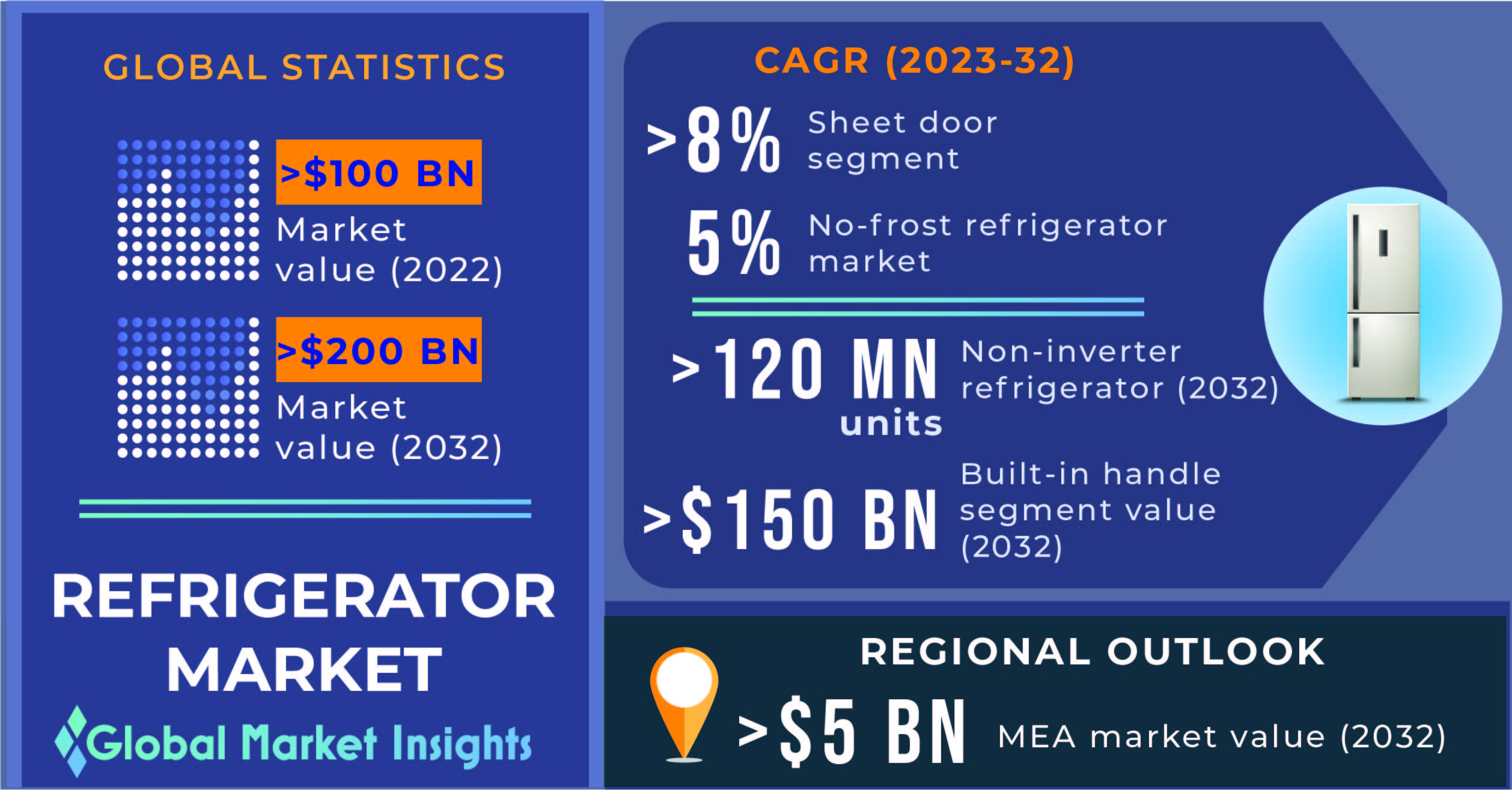 GLOBAL STATISTICS

>$100 BN
Market value (2022)

>$200 BN
Market value (2032)

REFRIGERATOR MARKET

Global Market Insights

CAGR (2023-32)

>8% Sheet door segment

5% No-frost refrigerator market

>120 MN units Non-inverter refrigerator (2032)

>$150 BN Built-in handle segment value (2032)

REGIONAL OUTLOOK

>$5 BN MEA market value (2032)